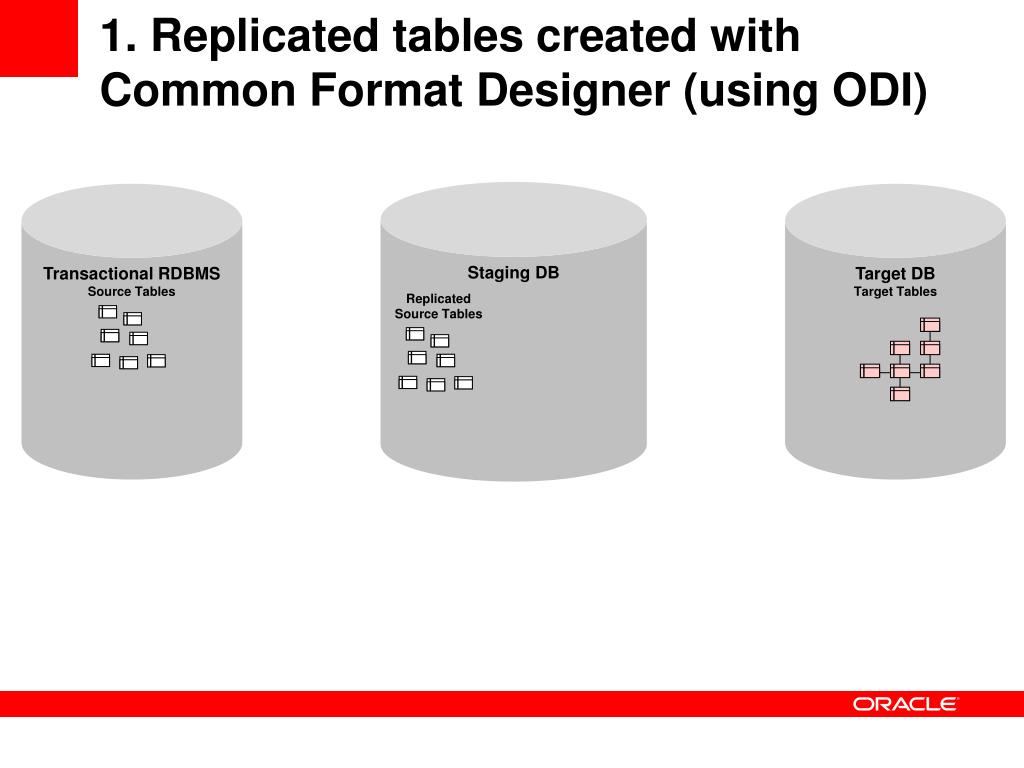 1. Replicated tables created with Common Format Designer (using ODI)

Transactional RDBMS
Source Tables

Staging DB
Replicated
Source Tables

Target DB
Target Tables

ORACLE